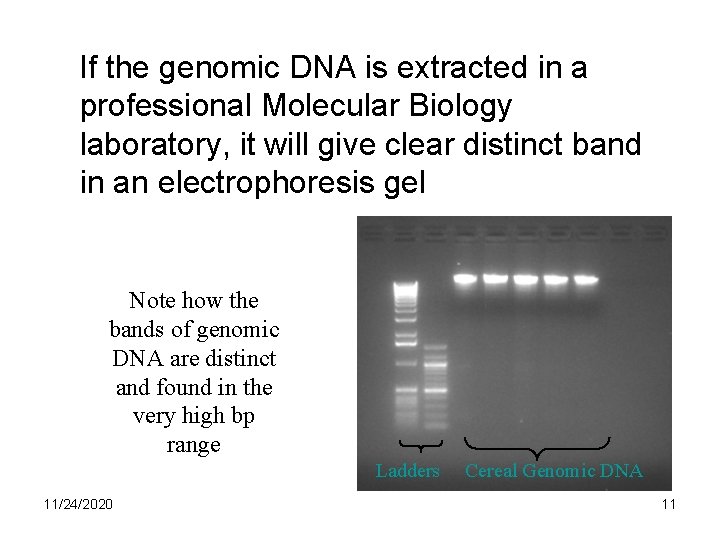 If the genomic DNA is extracted in a professional Molecular Biology laboratory, it will give clear distinct band in an electrophoresis gel

Note how the bands of genomic DNA are distinct and found in the very high bp range

Ladders

Cereal Genomic DNA

11/24/2020

11